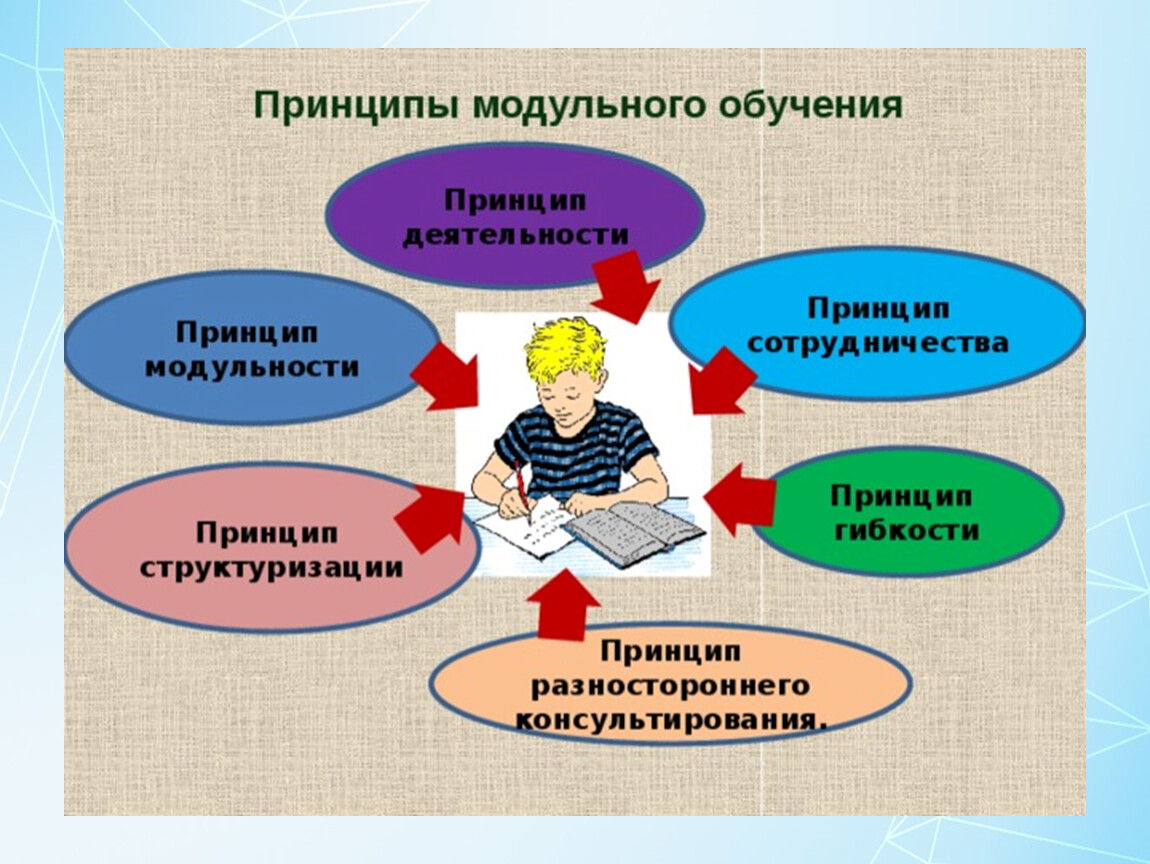 Принципы модульного обучения

Принцип деятельности

Принцип модульности

Принцип сотрудничества

Принцип структуризации

Принцип гибкости

Принцип разностороннего консультирования.